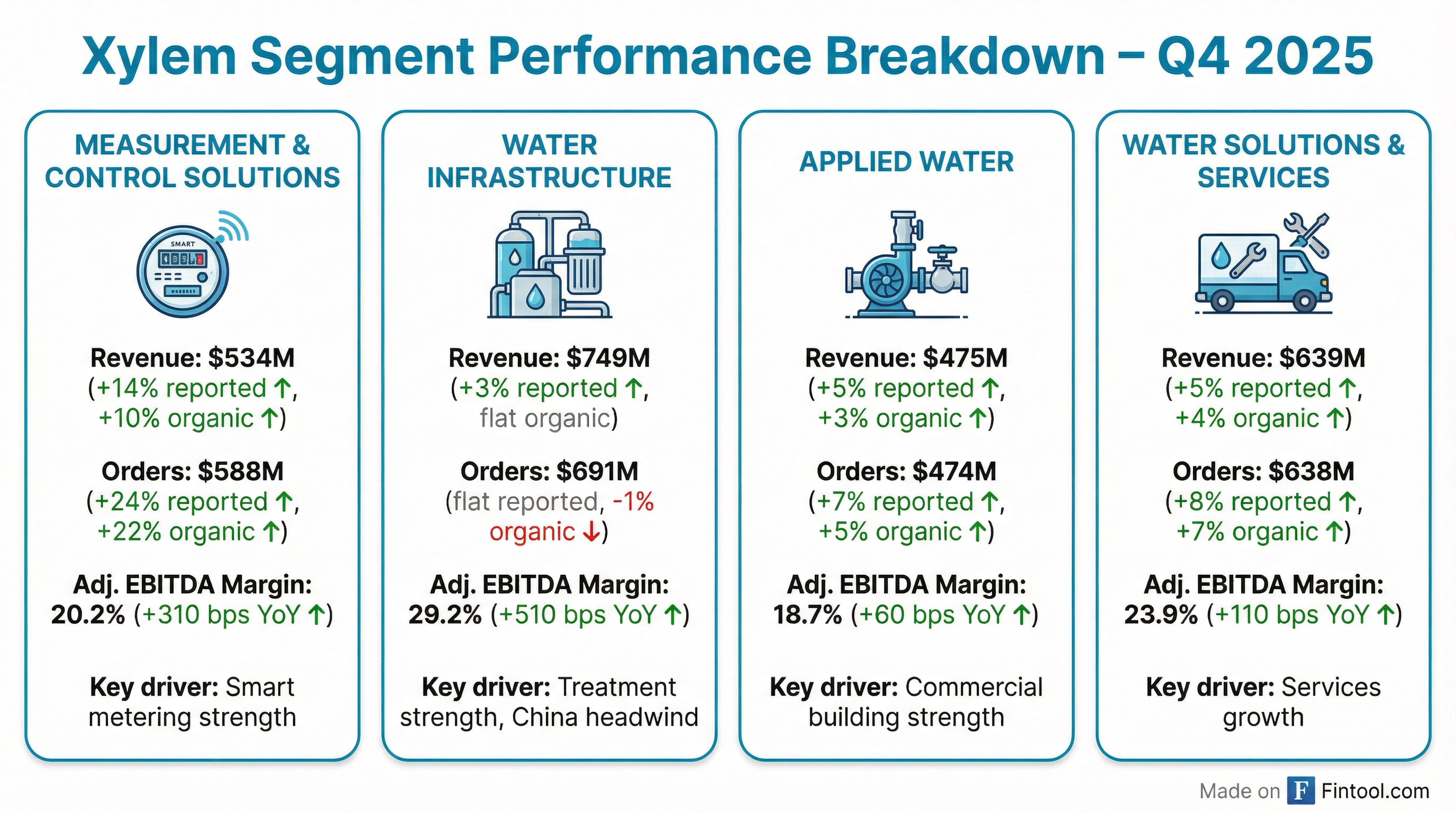 Xylem Segment Performance Breakdown – Q4 2025

MEASUREMENT & CONTROL SOLUTIONS

SMART

Revenue: $534M (+14% reported ↑, +10% organic ↑)

Orders: $588M (+24% reported ↑, +22% organic ↑)

Adj. EBITDA Margin: 20.2% (+310 bps YoY ↑)

Key driver: Smart metering strength

WATER INFRASTRUCTURE

Revenue: $749M (+3% reported ↑, flat organic)

Orders: $691M (flat reported, -1% organic ↓)

Adj. EBITDA Margin: 29.2% (+510 bps YoY ↑)

Key driver: Treatment strength, China headwind

APPLIED WATER

Revenue: $475M (+5% reported ↑, +3% organic ↑)

Orders: $474M (+7% reported ↑, +5% organic ↑)

Adj. EBITDA Margin: 18.7% (+60 bps YoY ↑)

Key driver: Commercial building strength

WATER SOLUTIONS & SERVICES

Revenue: $639M (+5% reported ↑, +4% organic ↑)

Orders: $638M (+8% reported ↑, +7% organic ↑)

Adj. EBITDA Margin: 23.9% (+110 bps YoY ↑)

Key driver: Services growth

Made on F Fintool.com